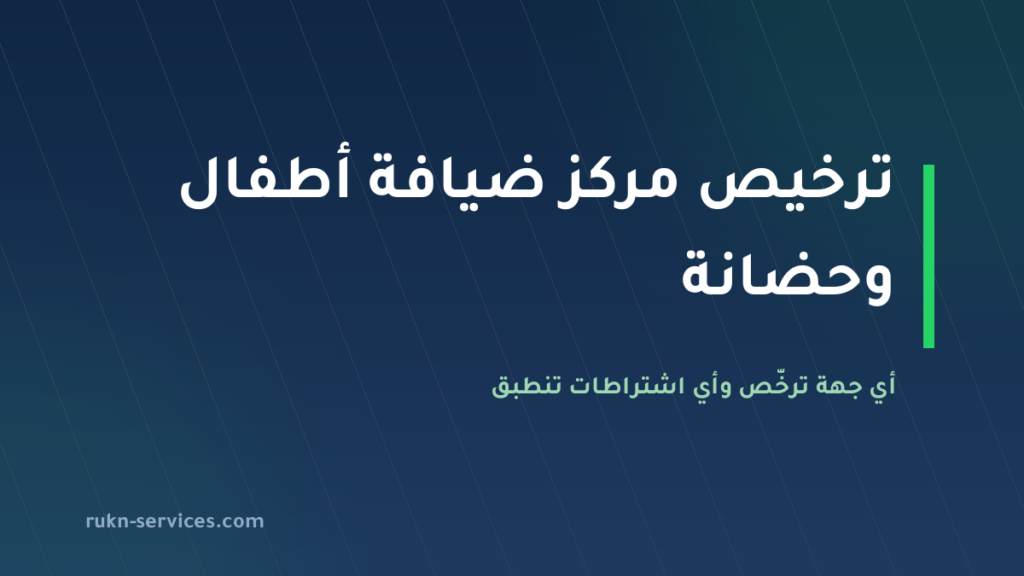 ترخيص مركز ضيافة أطفال وحضانة

أي جهة ترخّص وأي اشتراطات تنطبق

rukn-services.com